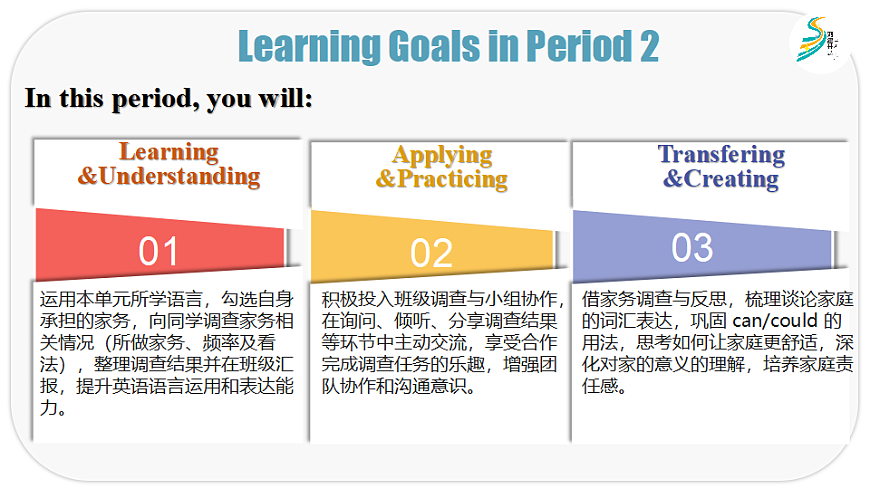 Learning Goals in Period 2

In this period, you will:

Learning &Understanding

01

运用本单元所学语言，勾选自身承担的家务，向同学调查家务相关情况（所做家务、频率及看法），整理调查结果并在班级汇报，提升英语语言运用和表达能力。

Applying &Practicing

02

积极投入班级调查与小组协作，在询问、倾听、分享调查结果等环节中主动交流，享受合作完成调查任务的乐趣，增强团队协作和沟通意识。

Transfering &Creating

03

借家务调查与反思，梳理谈论家庭的词汇表达，巩固 can/could 的用法，思考如何让家庭更舒适，深化对家的意义的理解，培养家庭责任感。